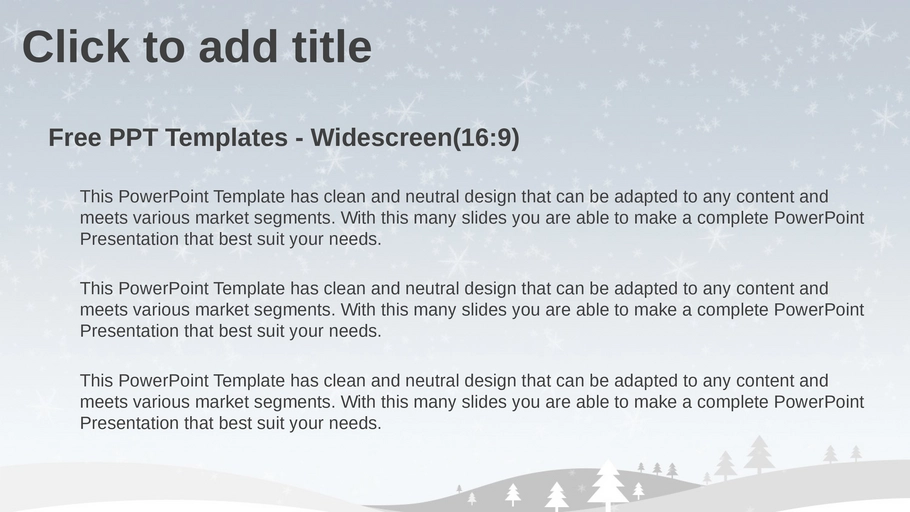 Click to add title

Free PPT Templates - Widescreen(16:9)

This PowerPoint Template has clean and neutral design that can be adapted to any content and meets various market segments. With this many slides you are able to make a complete PowerPoint Presentation that best suit your needs.

This PowerPoint Template has clean and neutral design that can be adapted to any content and meets various market segments. With this many slides you are able to make a complete PowerPoint Presentation that best suit your needs.

This PowerPoint Template has clean and neutral design that can be adapted to any content and meets various market segments. With this many slides you are able to make a complete PowerPoint Presentation that best suit your needs.